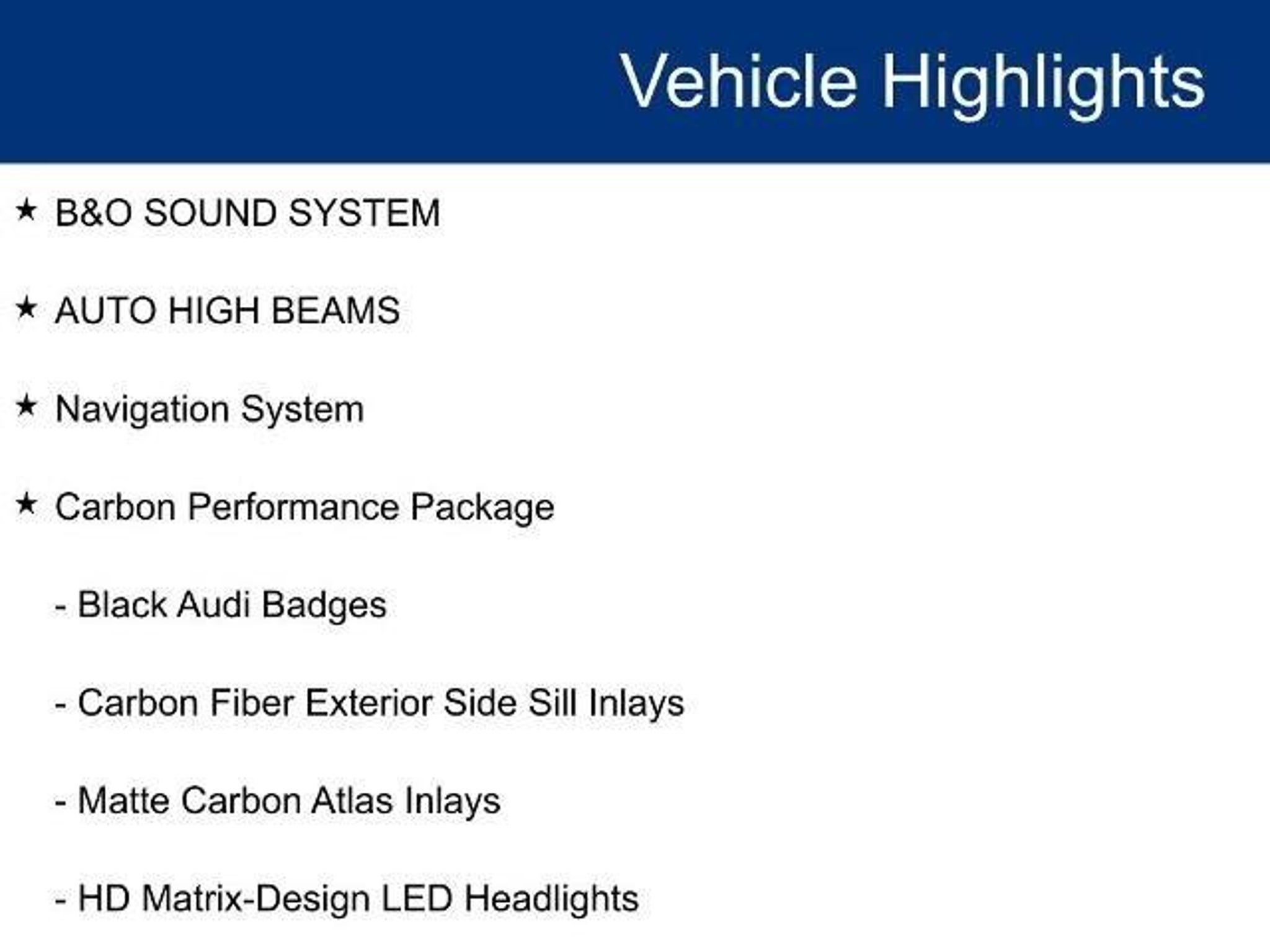 Vehicle Highlights

★ B&O SOUND SYSTEM

★ AUTO HIGH BEAMS

★ Navigation System

★ Carbon Performance Package

- Black Audi Badges

- Carbon Fiber Exterior Side Sill Inlays

- Matte Carbon Atlas Inlays

- HD Matrix-Design LED Headlights